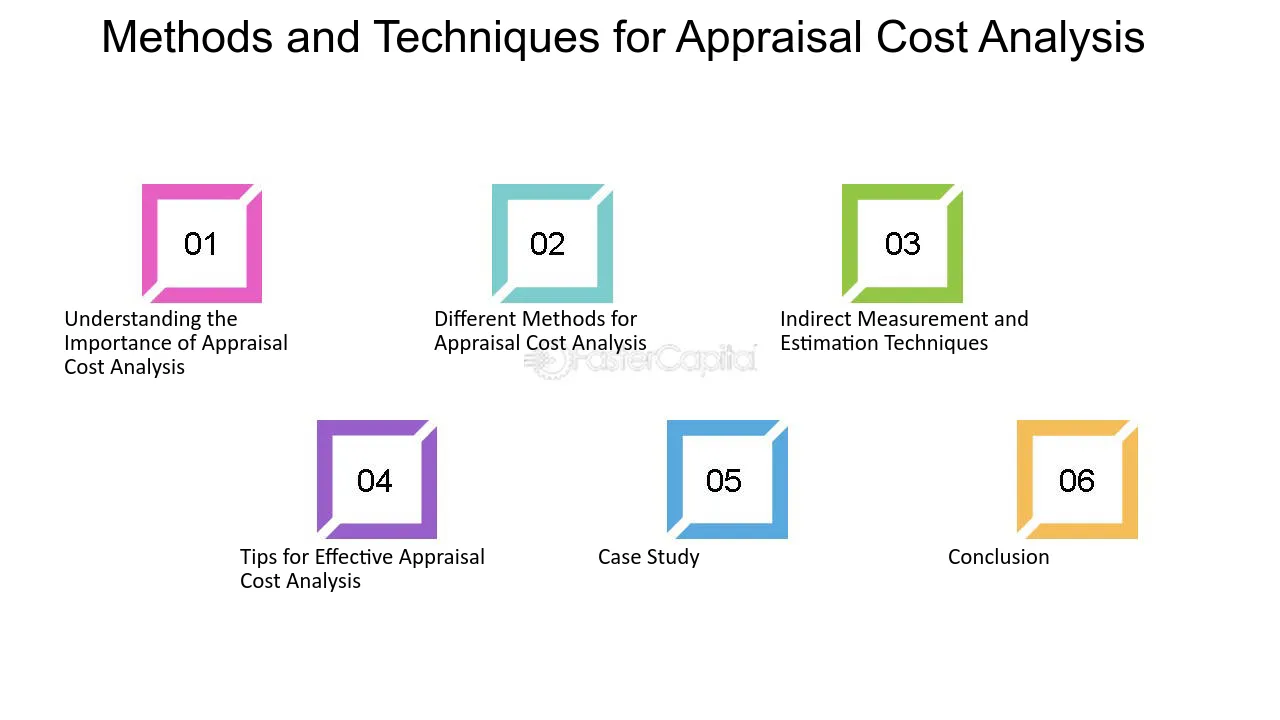 Methods and Techniques for Appraisal Cost Analysis

01

Understanding the Importance of Appraisal Cost Analysis

02

Different Methods for Appraisal Cost Analysis

03

Indirect Measurement and Estimation Techniques

04

Tips for Effective Appraisal Cost Analysis

05

Case Study

06

Conclusion

FasterCapital